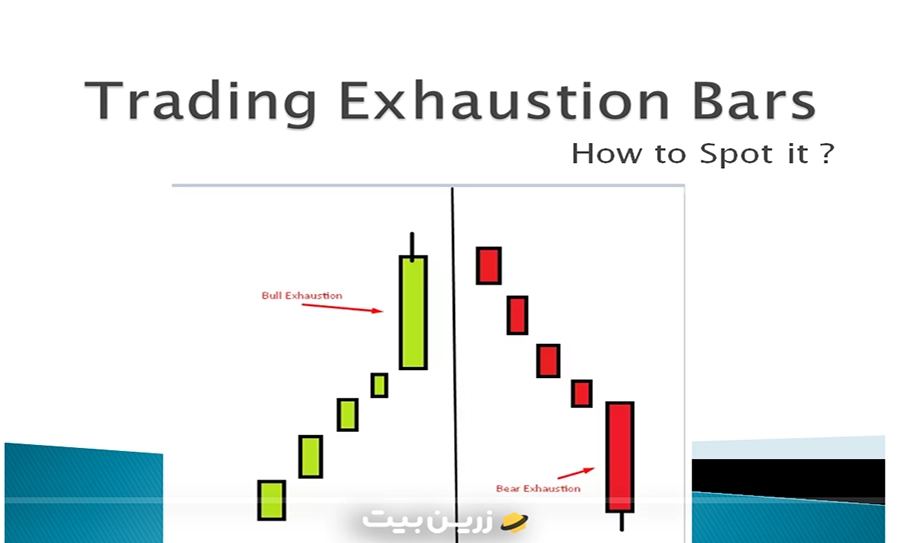 Trading Exhaustion Bars
How to Spot it ?

Bull Exhaustion

Bear Exhaustion

زرین بیت